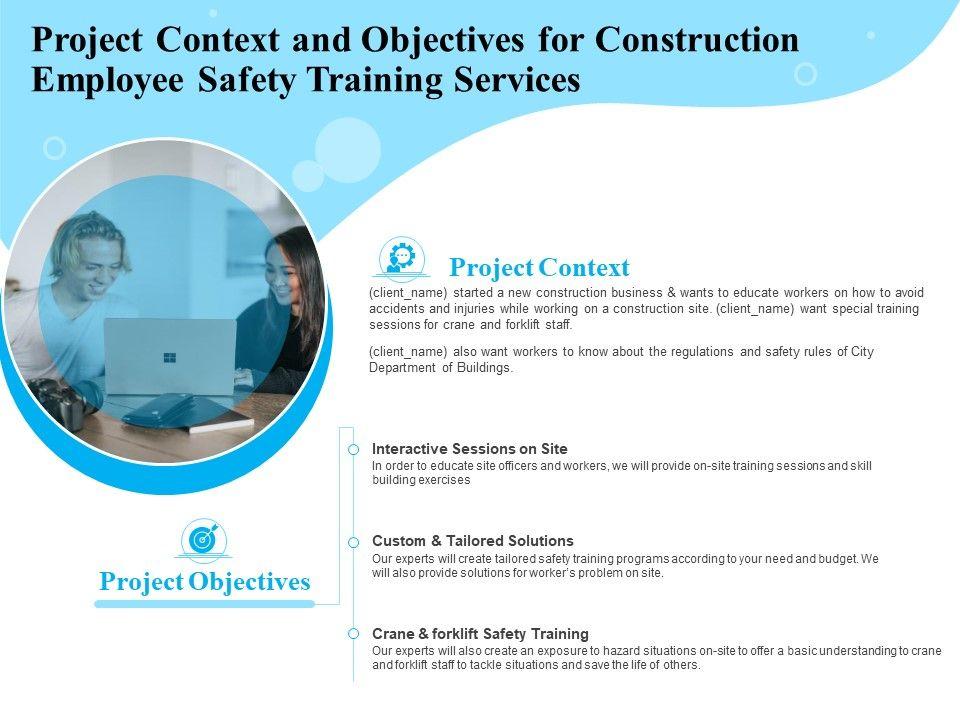 Project Context and Objectives for Construction Employee Safety Training Services

Project Context

(client_name) started a new construction business & wants to educate workers on how to avoid accidents and injuries while working on a construction site. (client_name) want special training sessions for crane and forklift staff.

(client_name) also want workers to know about the regulations and safety rules of City Department of Buildings.

Project Objectives

Interactive Sessions on Site
In order to educate site officers and workers, we will provide on-site training sessions and skill building exercises

Custom & Tailored Solutions
Our experts will create tailored safety training programs according to your need and budget. We will also provide solutions for worker's problem on site.

Crane & forklift Safety Training
Our experts will also create an exposure to hazard situations on-site to offer a basic understanding to crane and forklift staff to tackle situations and save the life of others.